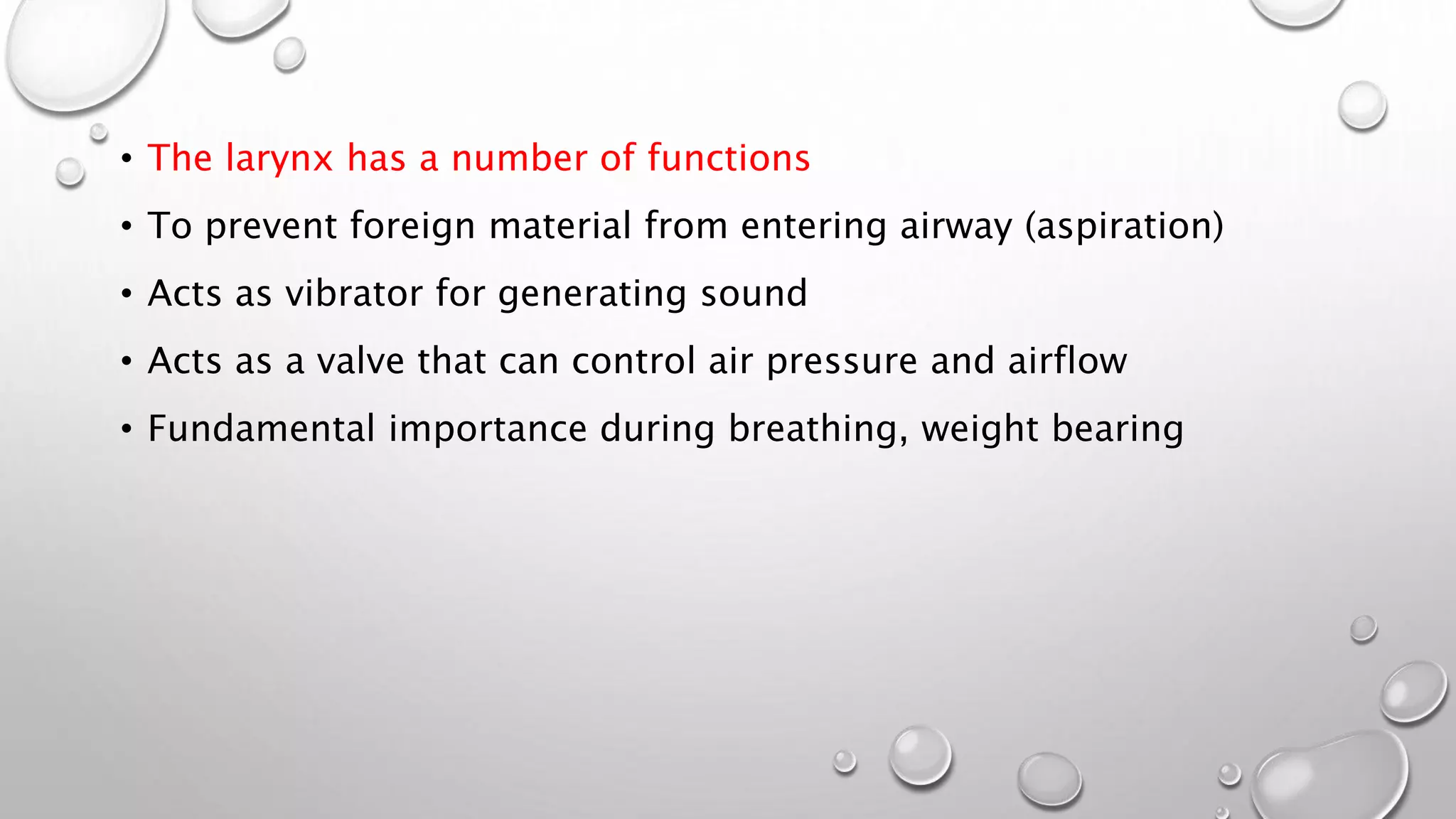 • The larynx has a number of functions
• To prevent foreign material from entering airway (aspiration)
• Acts as vibrator for generating sound
• Acts as a valve that can control air pressure and airflow
• Fundamental importance during breathing, weight bearing